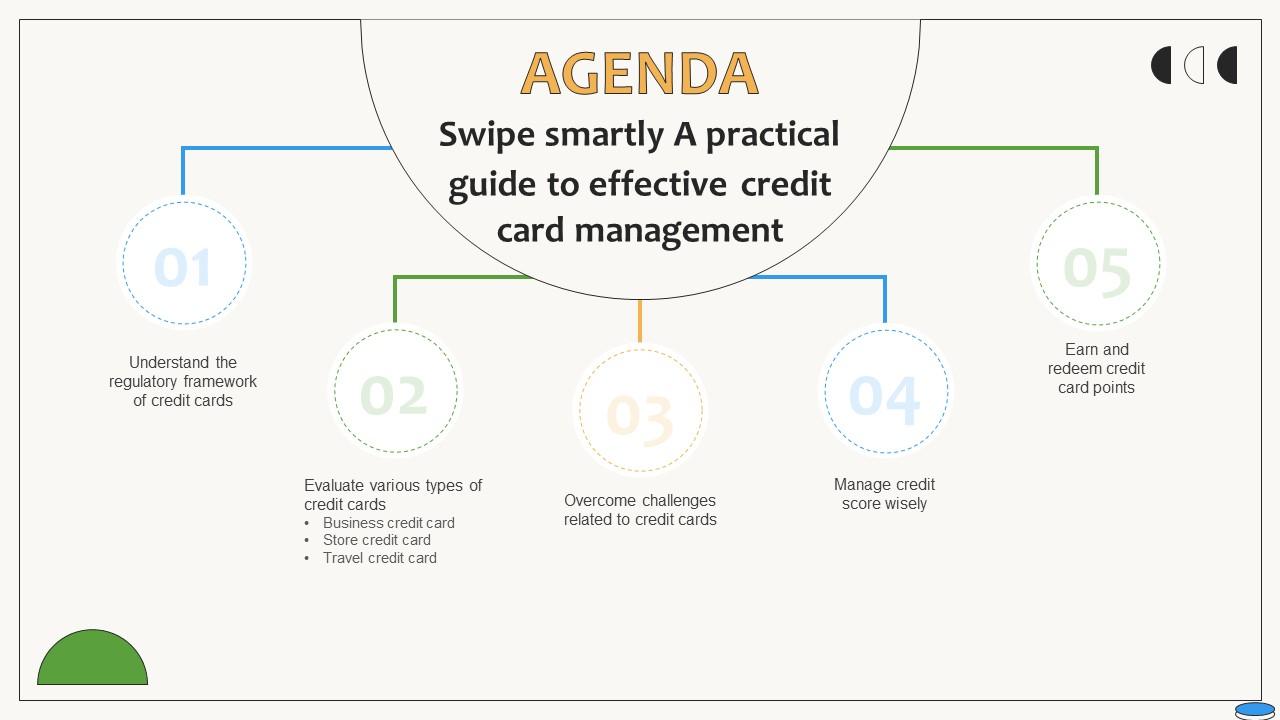 AGENDA

Swipe smartly A practical guide to effective credit card management

01

Understand the regulatory framework of credit cards

02

Evaluate various types of credit cards
• Business credit card
• Store credit card
• Travel credit card

03

Overcome challenges related to credit cards

04

Manage credit score wisely

05

Earn and redeem credit card points